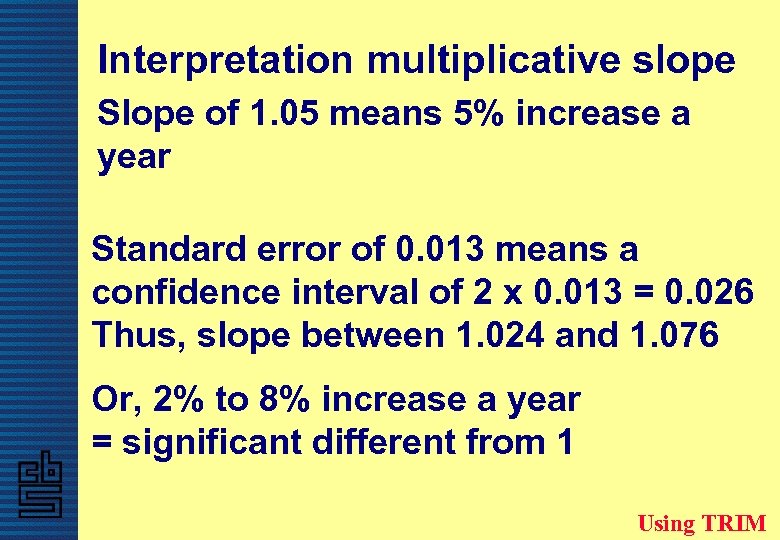 Interpretation multiplicative slope

Slope of 1.05 means 5% increase a year

Standard error of 0.013 means a confidence interval of 2 x 0.013 = 0.026
Thus, slope between 1.024 and 1.076

Or, 2% to 8% increase a year
= significant different from 1

cbs

Using TRIM